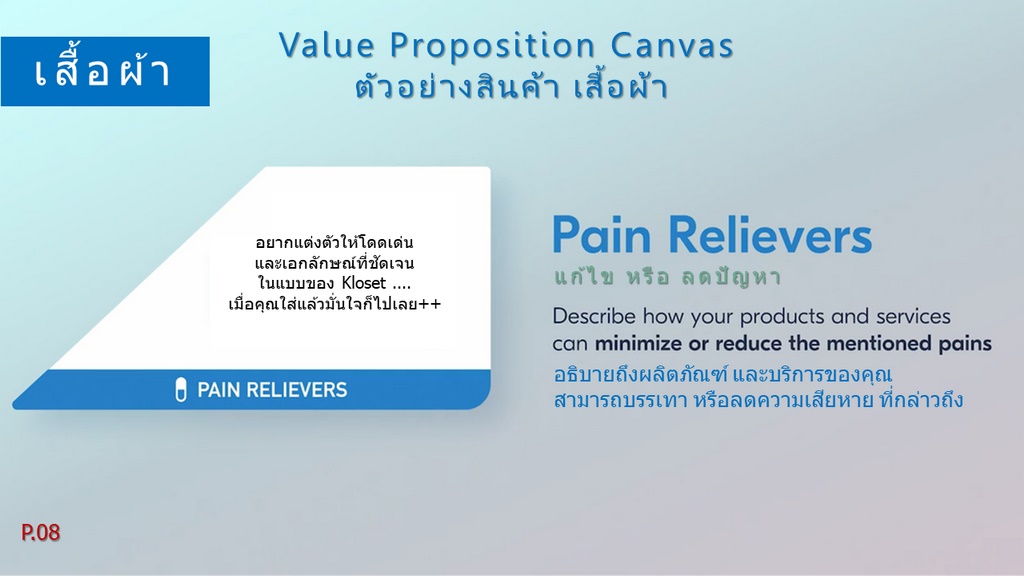 เสื้อผ้า

Value Proposition Canvas
ตัวอย่างสินค้า เสื้อผ้า

อยากแต่งตัวให้โดดเด่น
และเอกลักษณ์ที่ชัดเจน
ในแบบของ Kloset ....
เมื่อคุณใส่แล้วมั่นใจก็ไปเลย++

PAIN RELIEVERS

Pain Relievers
แก้ไข หรือ ลดปัญหา

Describe how your products and services can minimize or reduce the mentioned pains
อธิบายถึงผลิตภัณฑ์ และบริการของคุณ
สามารถบรรเทา หรือลดความเสียหาย ที่กล่าวถึง

P.08